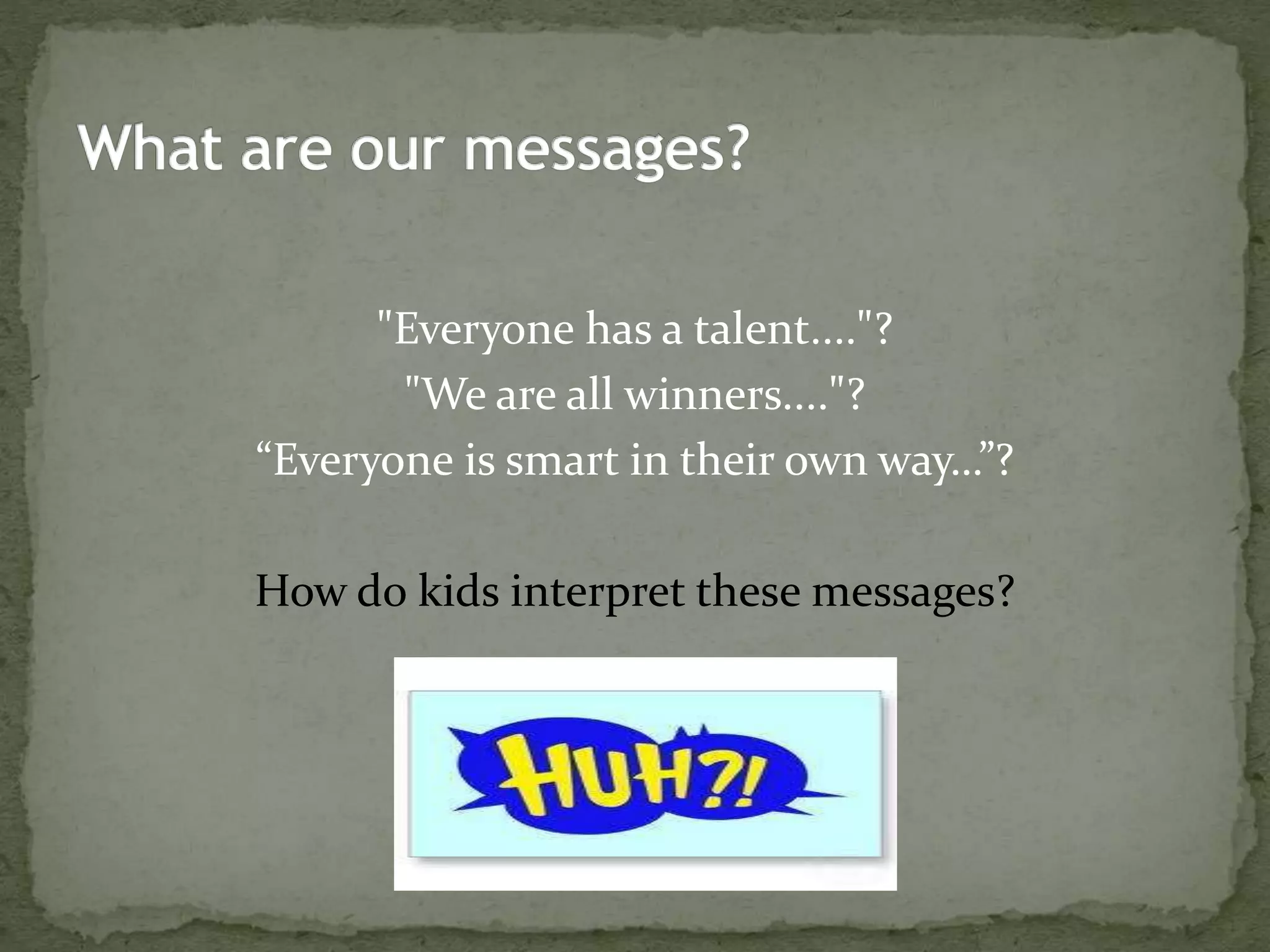 What are our messages?

"Everyone has a talent...."?
"We are all winners...."?
“Everyone is smart in their own way...”?

How do kids interpret these messages?

HUH?!